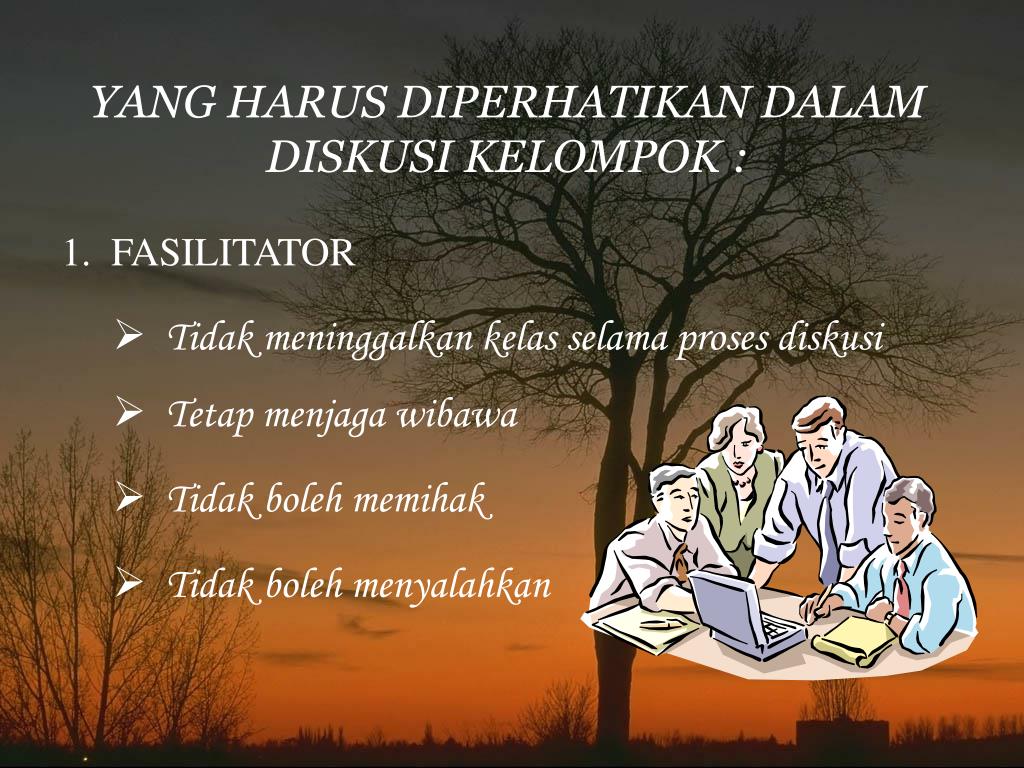 YANG HARUS DIPERHATIKAN DALAM DISKUSI KELOMPOK :

1. FASILITATOR

➢ Tidak meninggalkan kelas selama proses diskusi

➢ Tetap menjaga wibawa

➢ Tidak boleh memihak

➢ Tidak boleh menyalahkan